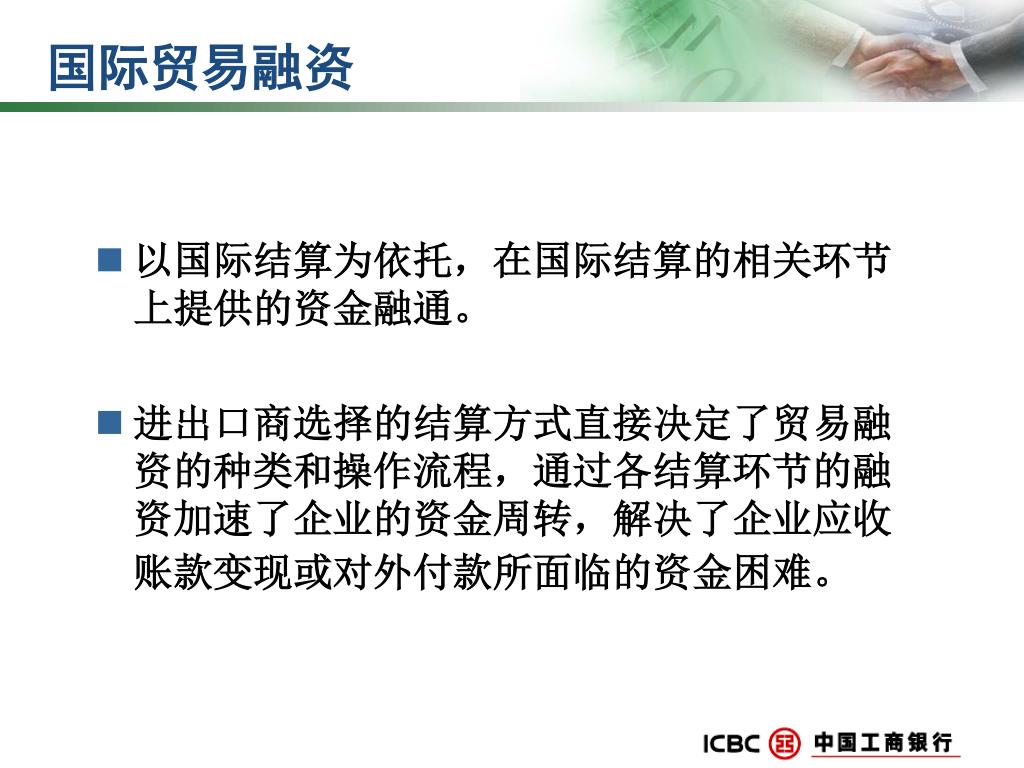 国际贸易融资

以国际结算为依托，在国际结算的相关环节上提供的资金融通。

进出口商选择的结算方式直接决定了贸易融资的种类和操作流程，通过各结算环节的融资加速了企业的资金周转，解决了企业应收账款变现或对外付款所面临的资金困难。

ICBC 中国工商银行